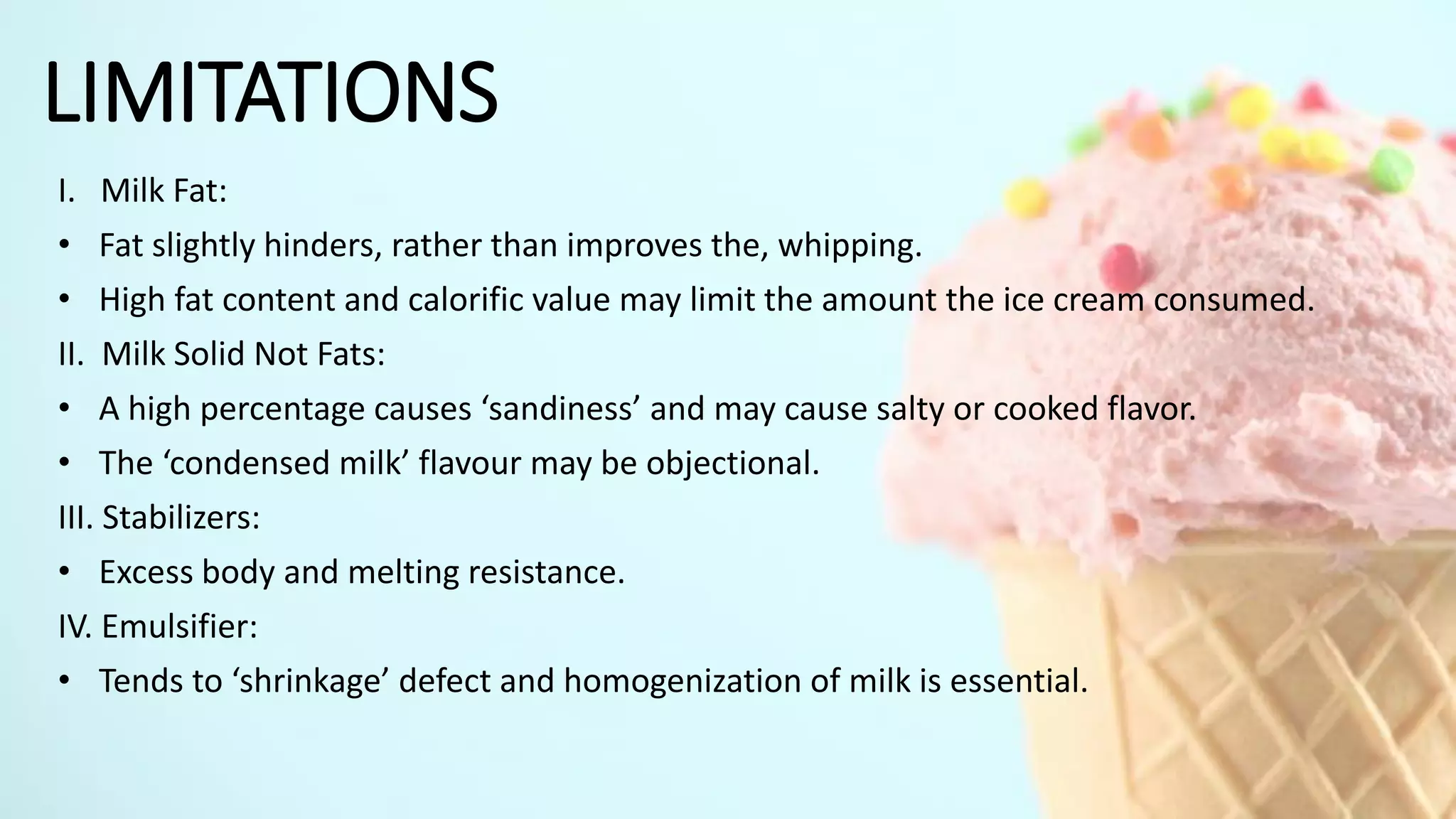 LIMITATIONS

I. Milk Fat:

• Fat slightly hinders, rather than improves the, whipping.

• High fat content and calorific value may limit the amount the ice cream consumed.

II. Milk Solid Not Fats:

• A high percentage causes ‘sandiness’ and may cause salty or cooked flavor.

• The ‘condensed milk’ flavour may be objectional.

III. Stabilizers:

• Excess body and melting resistance.

IV. Emulsifier:

• Tends to ‘shrinkage’ defect and homogenization of milk is essential.